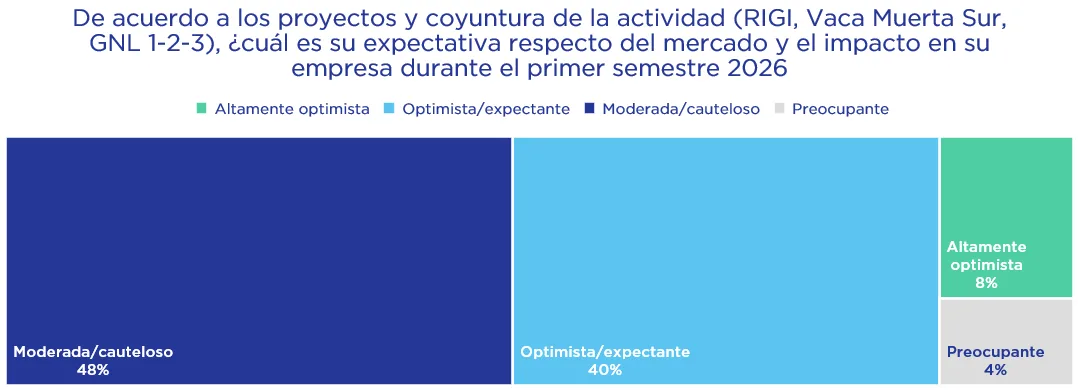 De acuerdo a los proyectos y coyuntura de la actividad (RIGI, Vaca Muerta Sur, GNL 1-2-3), ¿cuál es su expectativa respecto del mercado y el impacto en su empresa durante el primer semestre 2026

Altamente optimista
Optimista/expectante
Moderada/cauteloso
Preocupante

Moderada/cauteloso
48%

Optimista/expectante
40%

Altamente optimista
8%

Preocupante
4%